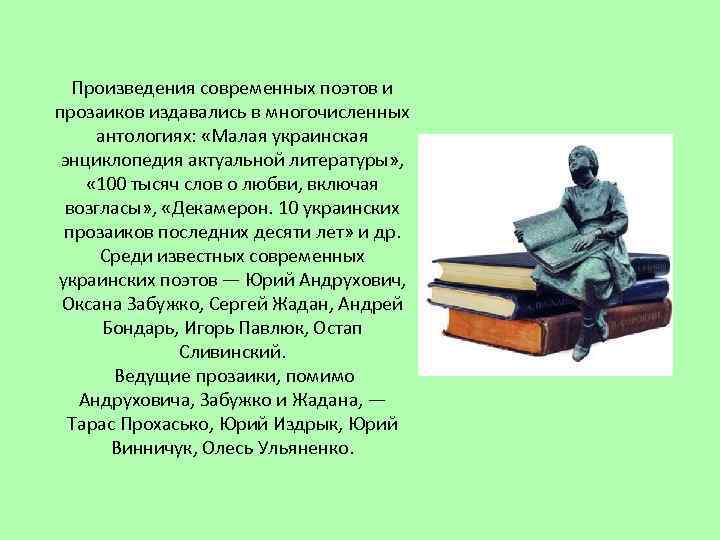 Произведения современных поэтов и прозаиков издавались в многочисленных антологиях: «Малая украинская энциклопедия актуальной литературы», «100 тысяч слов о любви, включая возгласы», «Декамерон. 10 украинских прозаиков последних десяти лет» и др. Среди известных современных украинских поэтов — Юрий Андрухович, Оксана Забужко, Сергей Жадан, Андрей Бондарь, Игорь Павлюк, Остап Сливинский.
Ведущие прозаики, помимо Андруховича, Забужко и Жадана, — Тарас Прохасько, Юрий Издрык, Юрий Винничук, Олесь Ульяненко.